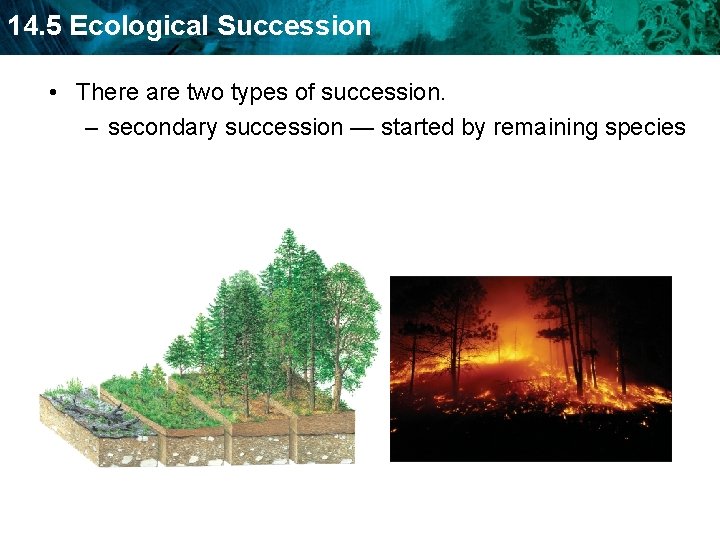 14.5 Ecological Succession

• There are two types of succession.
– secondary succession — started by remaining species